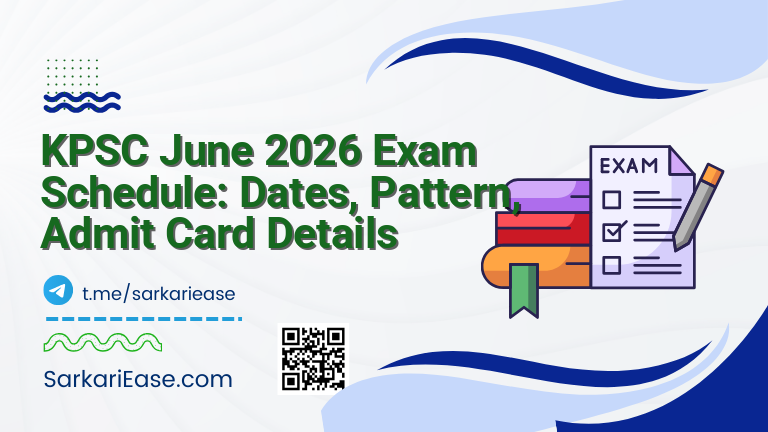 KPSC June 2026 Exam Schedule: Dates, Pattern, Admit Card Details

EXAM

t.me/sarkariease

SarkariEase.com